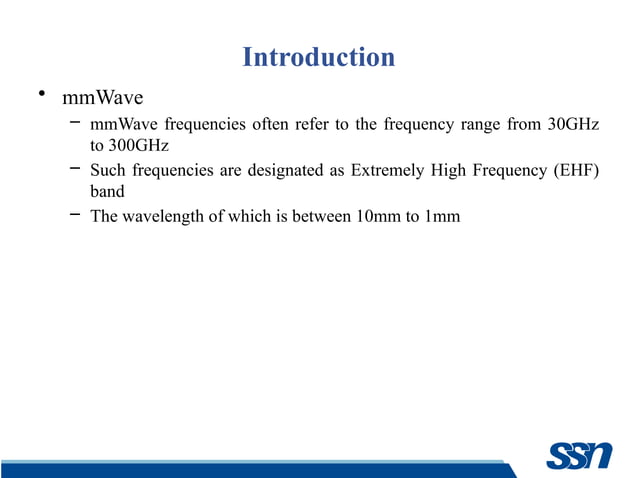 Introduction

• mmWave
– mmWave frequencies often refer to the frequency range from 30GHz to 300GHz
– Such frequencies are designated as Extremely High Frequency (EHF) band
– The wavelength of which is between 10mm to 1mm

SSN